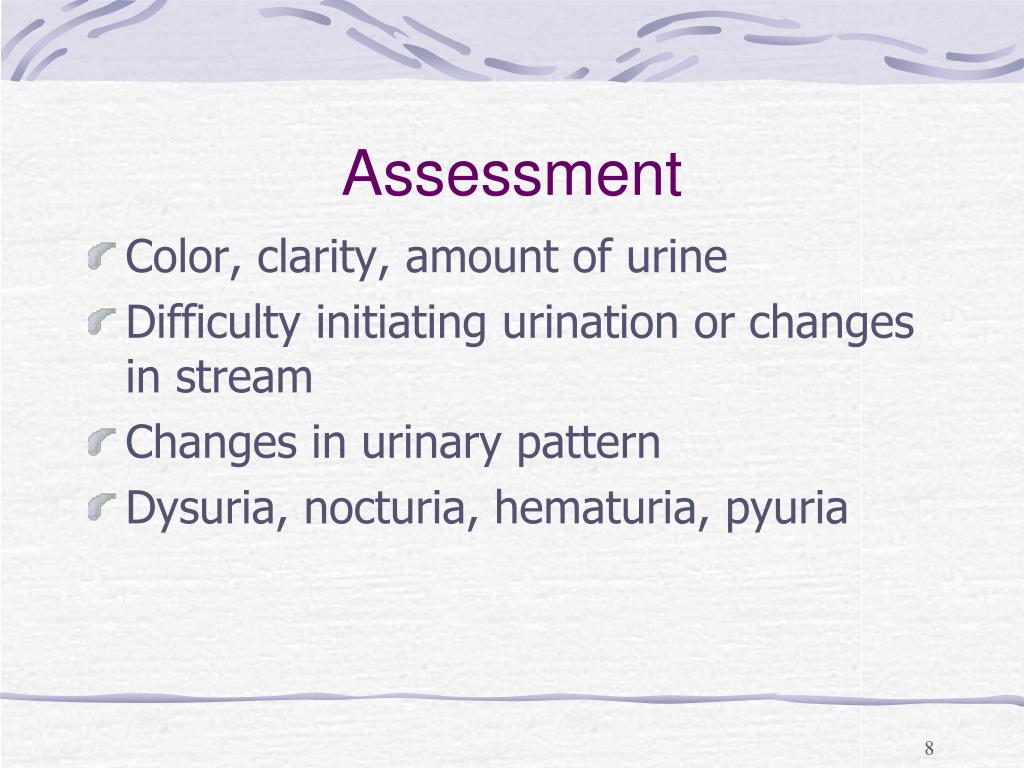 Assessment

Color, clarity, amount of urine

Difficulty initiating urination or changes in stream

Changes in urinary pattern

Dysuria, nocturia, hematuria, pyuria

8